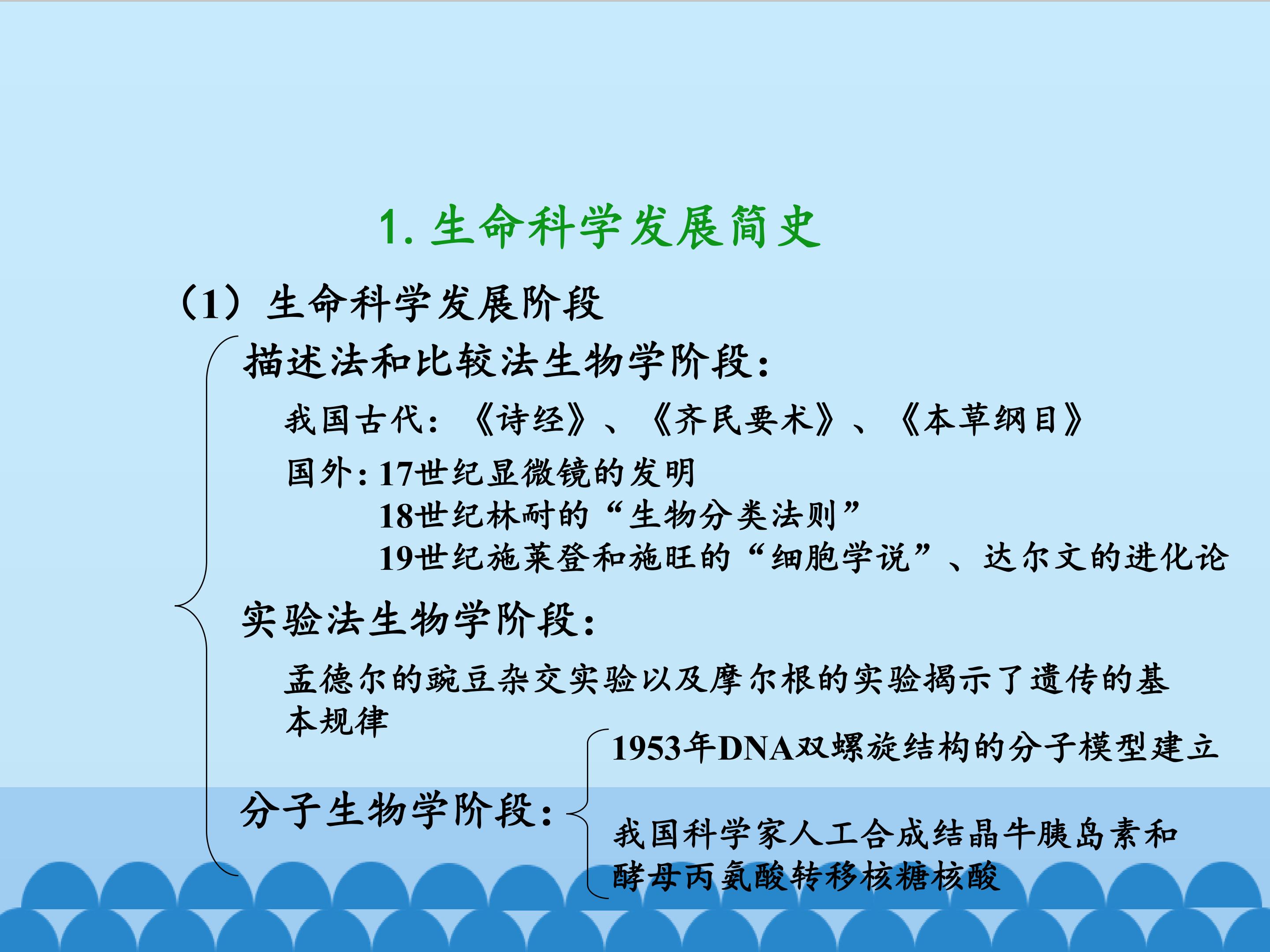 1. 生命科学发展简史

（1）生命科学发展阶段

描述法和比较法生物学阶段：

我国古代：《诗经》、《齐民要术》、《本草纲目》

国外：17世纪显微镜的发明
18世纪林耐的“生物分类法则”
19世纪施莱登和施旺的“细胞学说”、达尔文的进化论

实验法生物学阶段：

孟德尔的豌豆杂交实验以及摩尔根的实验揭示了遗传的基本规律

分子生物学阶段：

1953年DNA双螺旋结构的分子模型建立

我国科学家人工合成结晶牛胰岛素和酵母丙氨酸转移核糖核酸